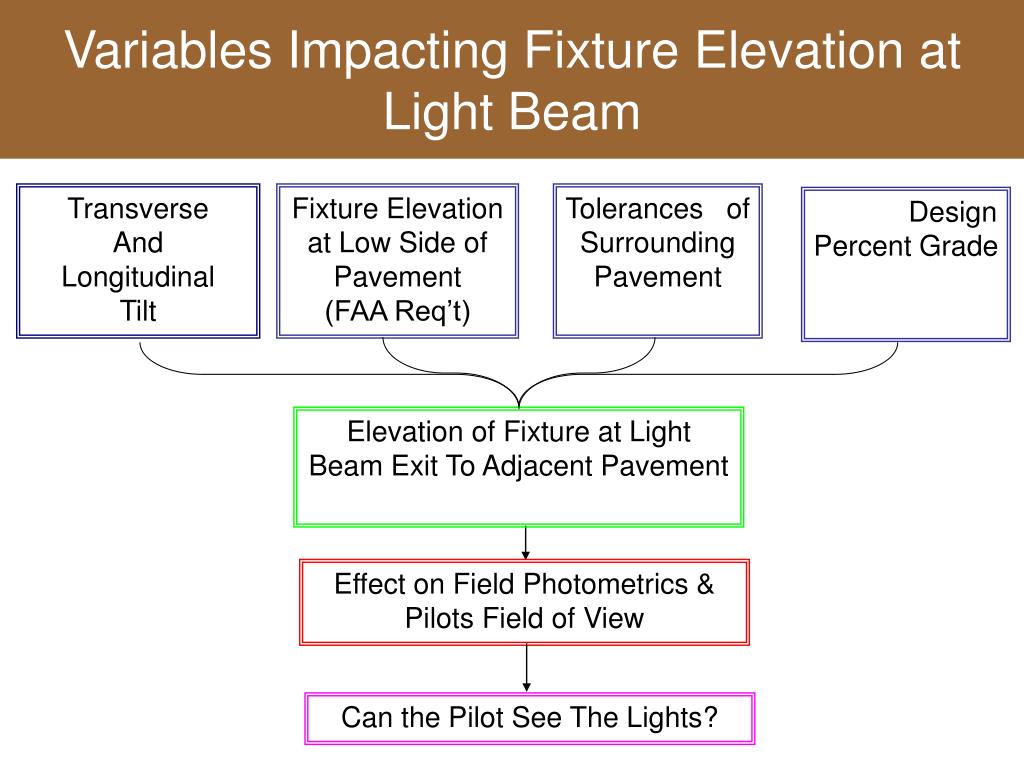 Variables Impacting Fixture Elevation at Light Beam

Transverse And Longitudinal Tilt

Fixture Elevation at Low Side of Pavement (FAA Req't)

Tolerances of Surrounding Pavement

Design Percent Grade

Elevation of Fixture at Light Beam Exit To Adjacent Pavement

Effect on Field Photometrics & Pilots Field of View

Can the Pilot See The Lights?